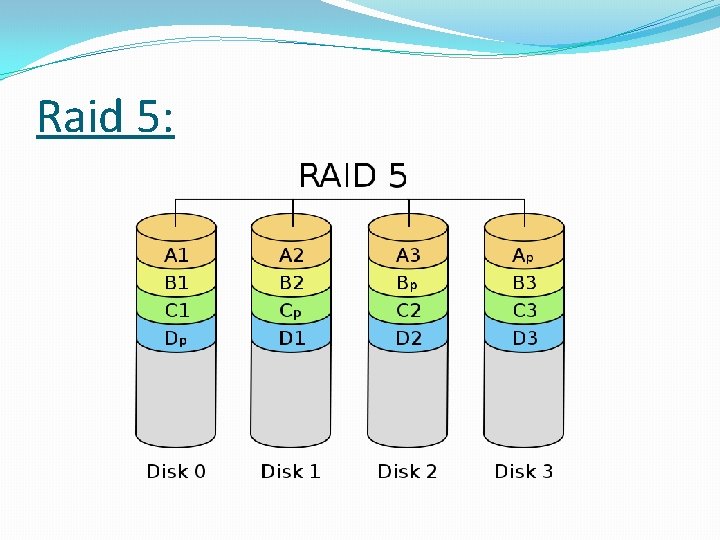 Raid 5:

RAID 5

A1
B1
C1
$D_p$

A2
B2
$C_p$
D1

A3
$B_p$
C2
D2

$A_p$
B3
C3
D3

Disk 0
Disk 1
Disk 2
Disk 3